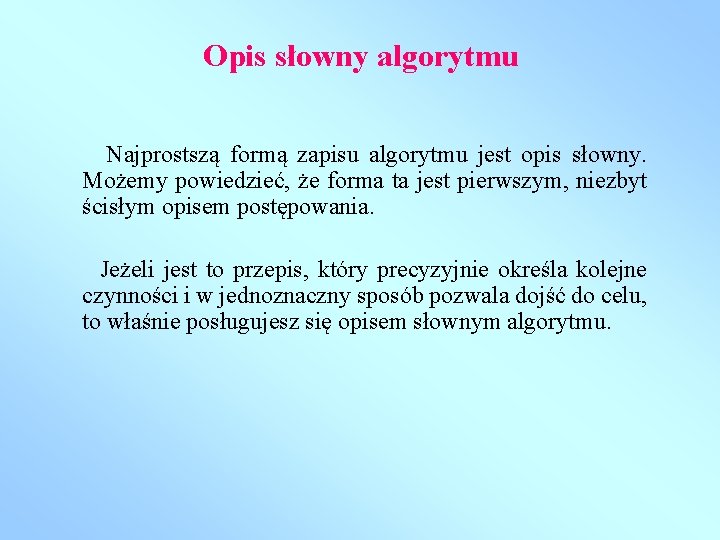 Opis słowny algorytmu

Najprostszą formą zapisu algorytmu jest opis słowny. Możemy powiedzieć, że forma ta jest pierwszym, niezbyt ścisłym opisem postępowania.

Jeżeli jest to przepis, który precyzyjnie określa kolejne czynności i w jednoznaczny sposób pozwala dojść do celu, to właśnie posługujesz się opisem słownym algorytmu.